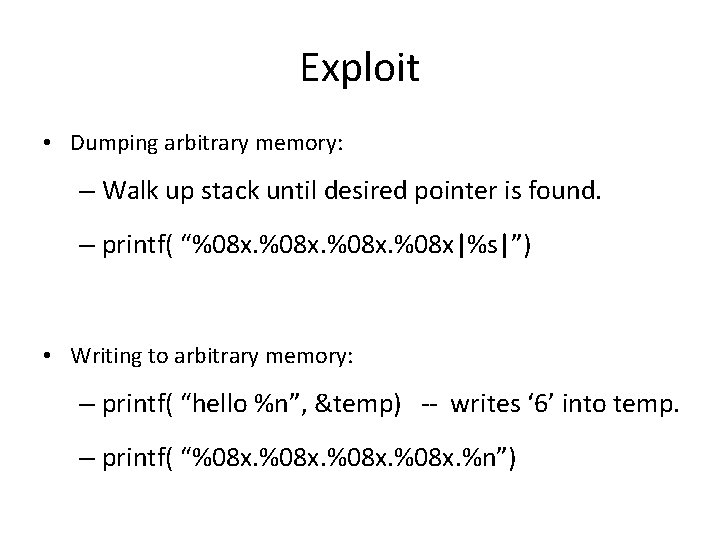 Exploit

• Dumping arbitrary memory:

– Walk up stack until desired pointer is found.

– printf( “%08x.%08x.%08x.%08x|%s|”)

• Writing to arbitrary memory:

– printf( “hello %n”, &temp) -- writes ‘6’ into temp.

– printf( “%08x.%08x.%08x.%08x.%n”)